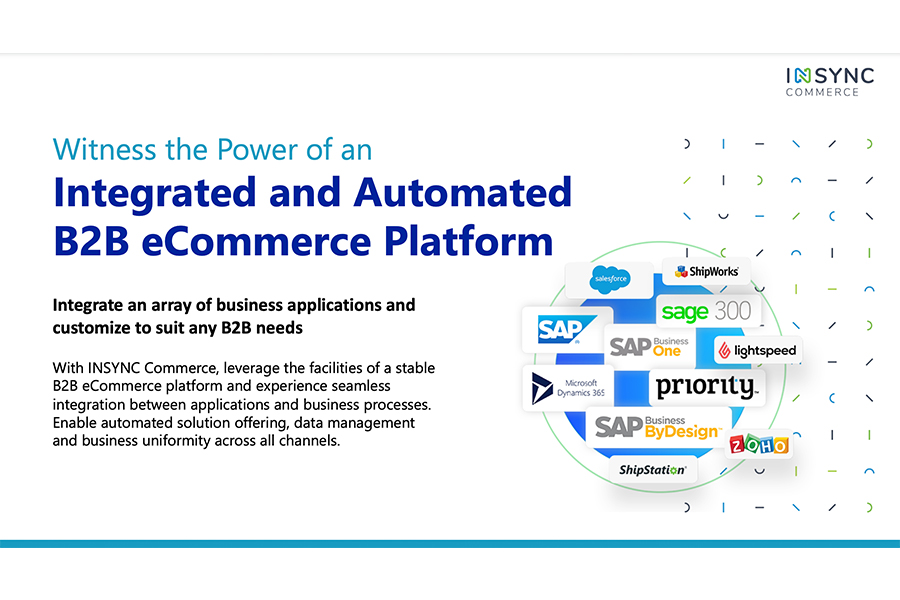 INSYNC
COMMERCE

Witness the Power of an
Integrated and Automated B2B eCommerce Platform

Integrate an array of business applications and customize to suit any B2B needs

With INSYNC Commerce, leverage the facilities of a stable B2B eCommerce platform and experience seamless integration between applications and business processes. Enable automated solution offering, data management and business uniformity across all channels.

salesforce
ShipWorks
SAP
sage 300
SAP Business One
lightspeed
Microsoft Dynamics 365
priority
SAP Business ByDesign
ZOHO
ShipStation